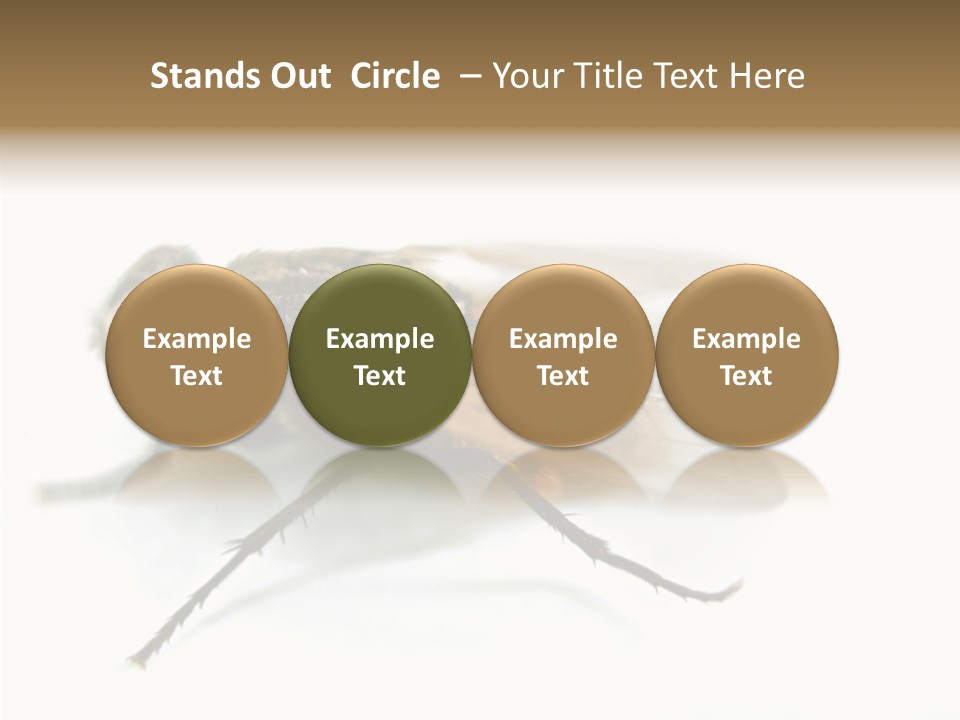 Stands Out Circle – Your Title Text Here

Example Text

Example Text

Example Text

Example Text